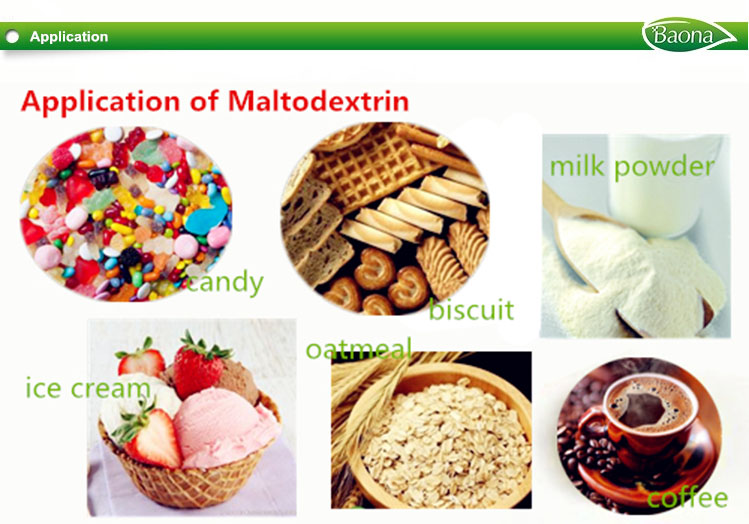 Application

Baona

Application of Maltodextrin

candy

biscuit

milk powder

ice cream

oatmeal

coffee